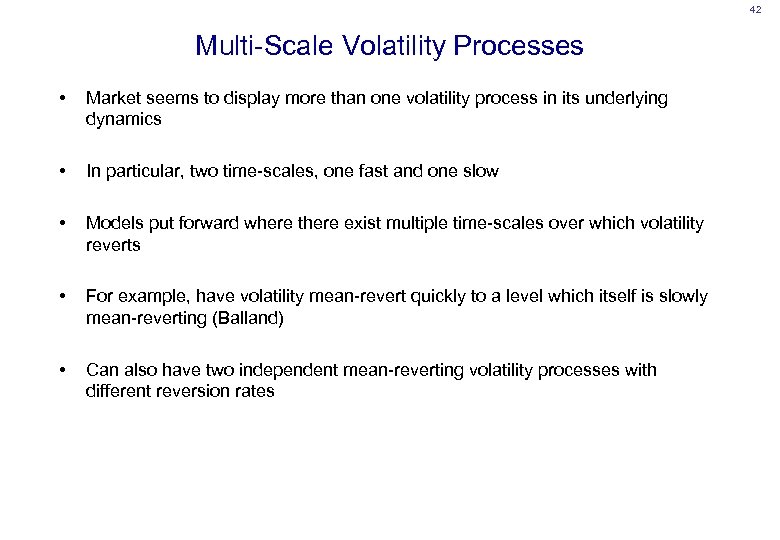 42

Multi-Scale Volatility Processes

• Market seems to display more than one volatility process in its underlying dynamics

• In particular, two time-scales, one fast and one slow

• Models put forward where there exist multiple time-scales over which volatility reverts

• For example, have volatility mean-revert quickly to a level which itself is slowly mean-reverting (Balland)

• Can also have two independent mean-reverting volatility processes with different reversion rates